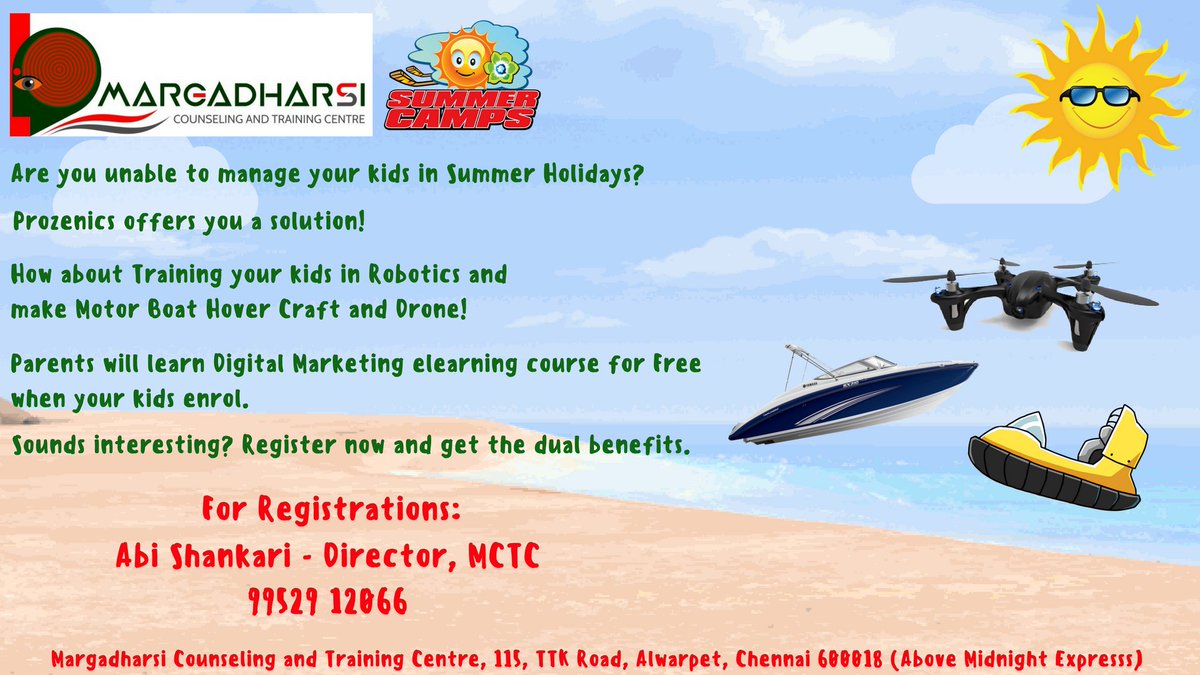 MARGADHARSI
COUNSELING AND TRAINING CENTRE

SUMMER CAMPS

Are you unable to manage your kids in Summer Holidays?

Prozenics offers you a solution!

How about Training your kids in Robotics and make Motor Boat Hover Craft and Drone!

Parents will learn Digital Marketing elearning course for Free when your kids enrol.

Sounds interesting? Register now and get the dual benefits.

For Registrations:
Abi Shankari - Director, MCTC
99529 12066

Margadharsi Counseling and Training Centre, 115, TTK Road, Alwarpet, Chennai 600018 (Above Midnight Expresss)